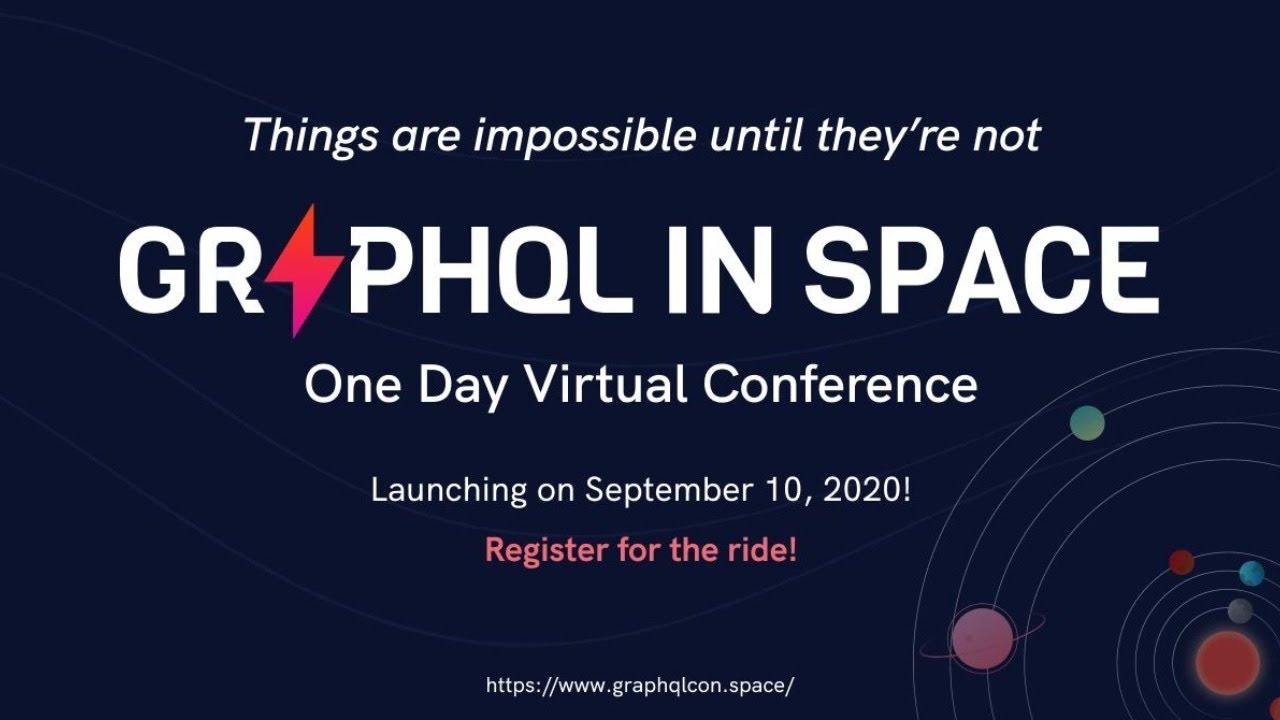 Things are impossible until they're not

GRAPHQL IN SPACE

One Day Virtual Conference

Launching on September 10, 2020!

Register for the ride!

https://www.graphqlcon.space/